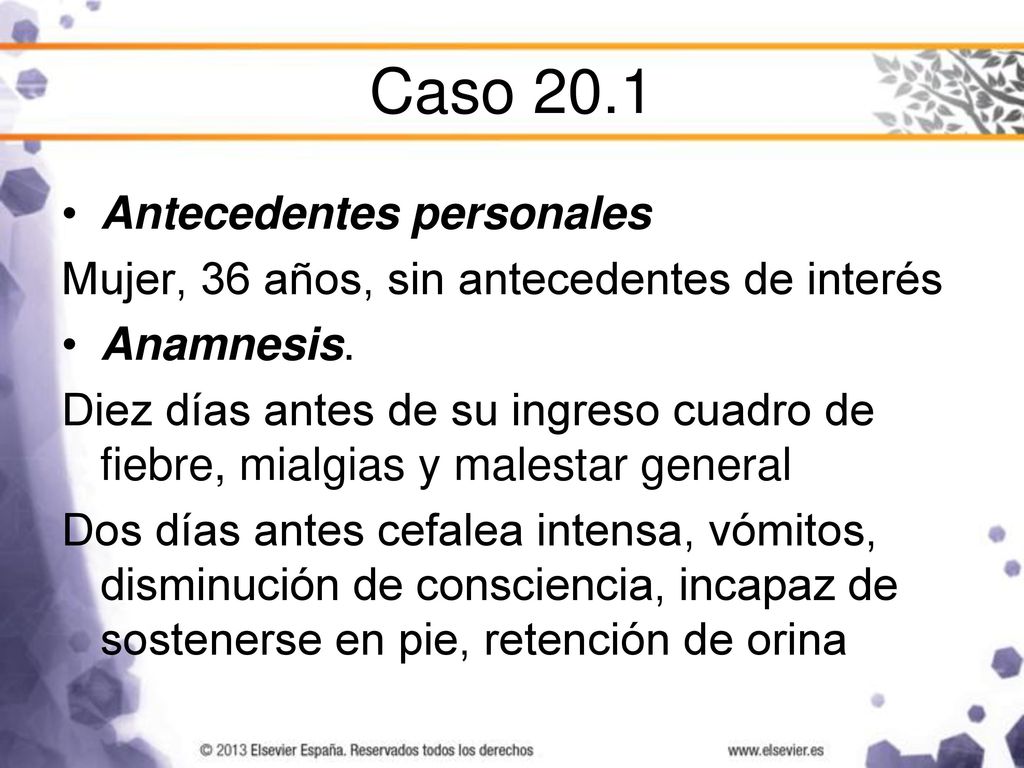 Caso 20.1

• Antecedentes personales

Mujer, 36 años, sin antecedentes de interés

• Anamnesis.

Diez días antes de su ingreso cuadro de fiebre, mialgias y malestar general

Dos días antes cefalea intensa, vómitos, disminución de consciencia, incapaz de sostenerse en pie, retención de orina

© 2013 Elsevier España. Reservados todos los derechos

www.elsevier.es